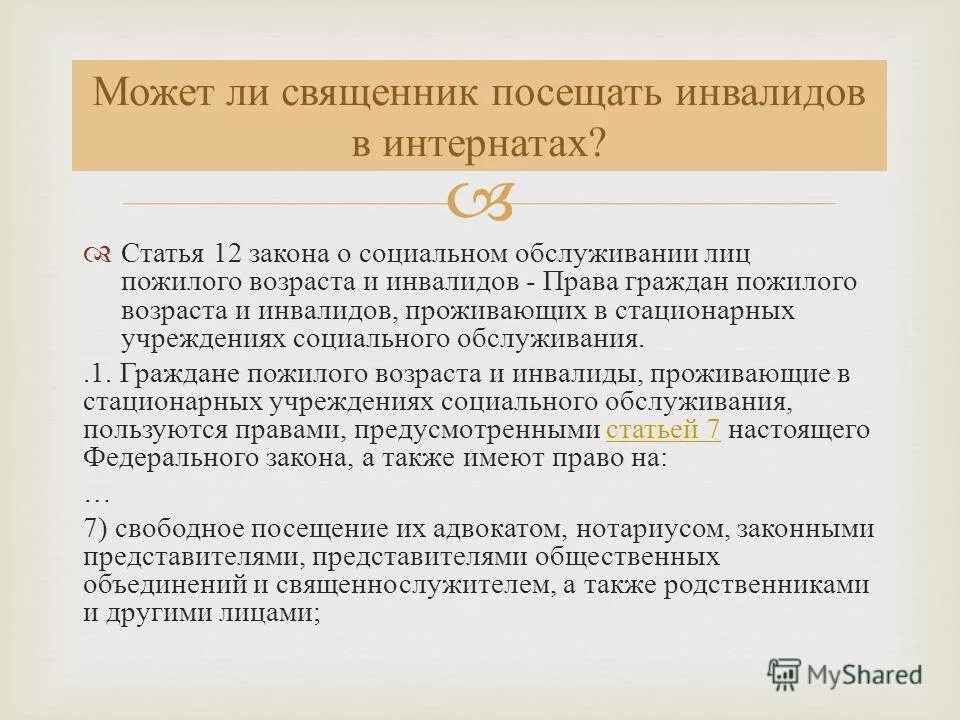 Может ли священник посещать инвалидов в интернатах?

Статья 12 закона о социальном обслуживании лиц пожилого возраста и инвалидов - Права граждан пожилого возраста и инвалидов, проживающих в стационарных учреждениях социального обслуживания.

.1. Граждане пожилого возраста и инвалиды, проживающие в стационарных учреждениях социального обслуживания, пользуются правами, предусмотренными статьей 7 настоящего Федерального закона, а также имеют право на:

…

7) свободное посещение их адвокатом, нотариусом, законными представителями, представителями общественных объединений и священнослужителем, а также родственниками и другими лицами;

MyShared